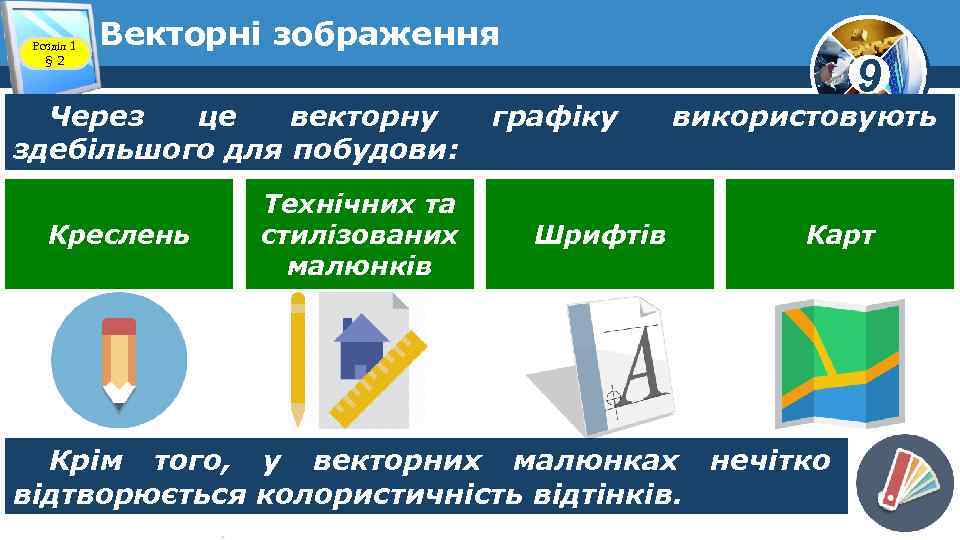 Розділ 1
§ 2

Векторні зображення

9

Через це векторну графіку використовують здебільшого для побудови:

Креслень

Технічних та стилізованих малюнків

Шрифтів

Карт

A

Крім того, у векторних малюнках нечітко відтворюється колористичність відтінків.